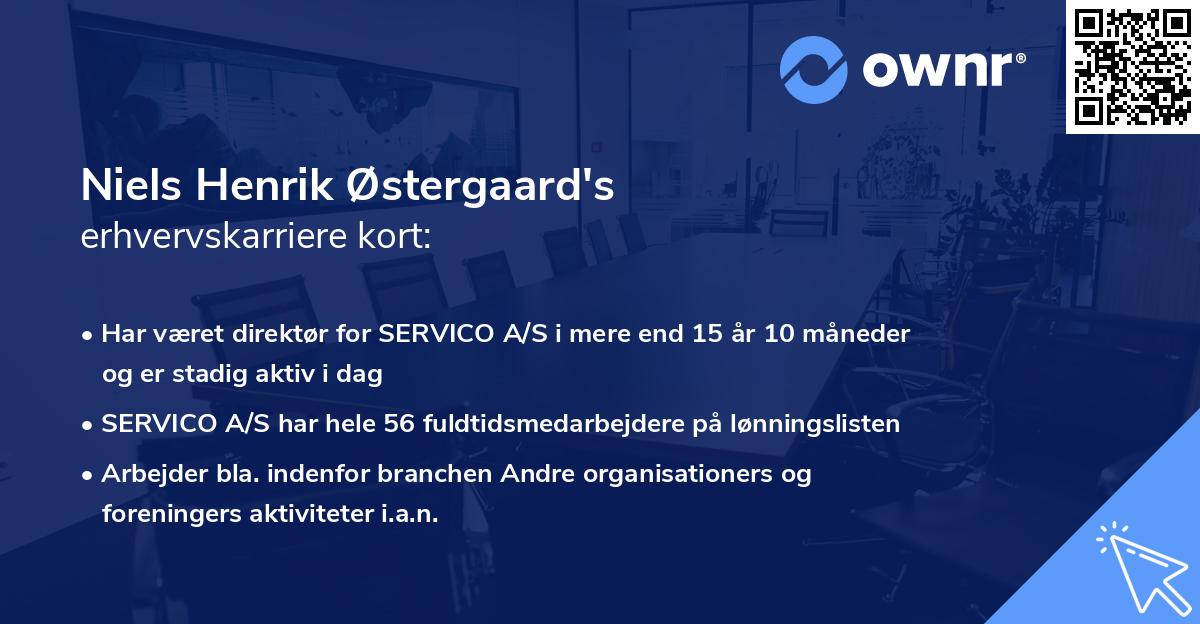 ownr®

Niels Henrik Østergaard's
erhvervskarriere kort:

• Har været direktør for SERVICO A/S i mere end 15 år 10 måneder og er stadig aktiv i dag
• SERVICO A/S har hele 56 fuldtidsmedarbejdere på lønningslisten
• Arbejder bla. indenfor branchen Andre organisationers og foreningers aktiviteter i.a.n.